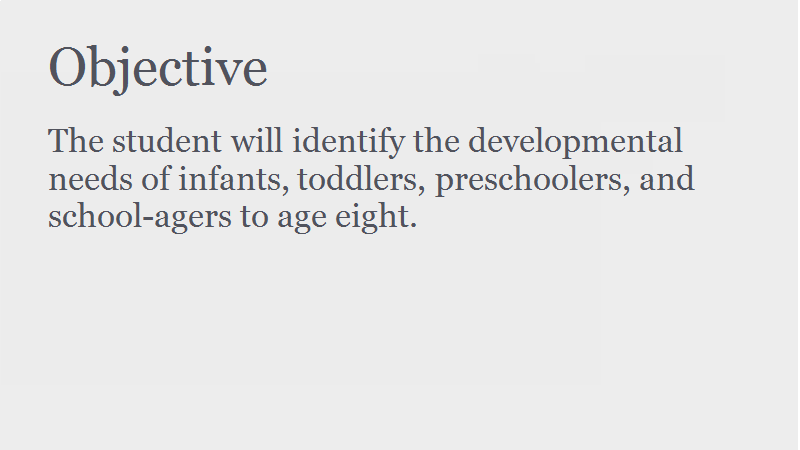 Objective

The student will identify the developmental needs of infants, toddlers, preschoolers, and school-agers to age eight.